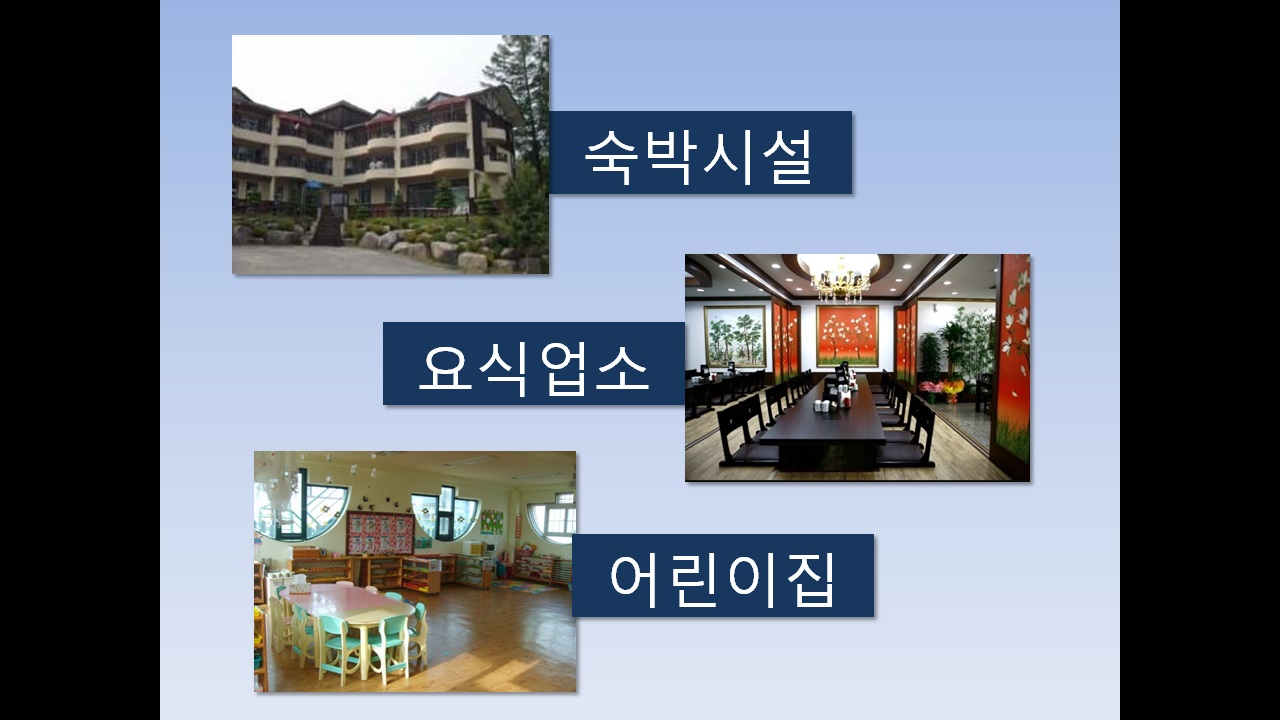 숙박시설

요식업소

어린이집